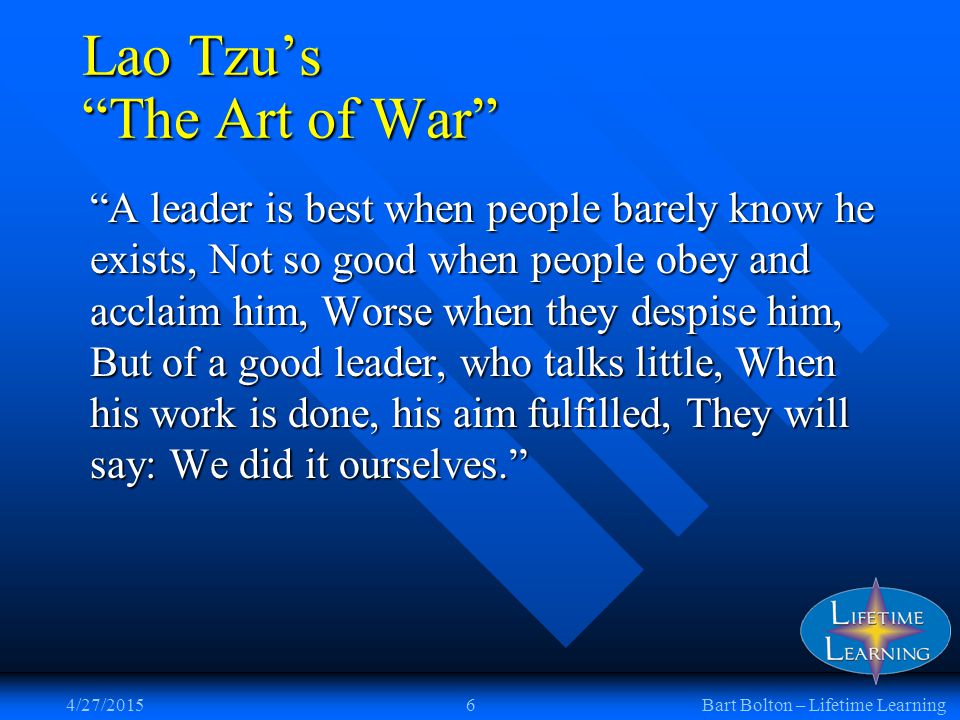 Lao Tzu’s
“The Art of War”

“A leader is best when people barely know he exists, Not so good when people obey and acclaim him, Worse when they despise him, But of a good leader, who talks little, When his work is done, his aim fulfilled, They will say: We did it ourselves.”

LIFETIME
LEARNING

4/27/2015 6 Bart Bolton – Lifetime Learning